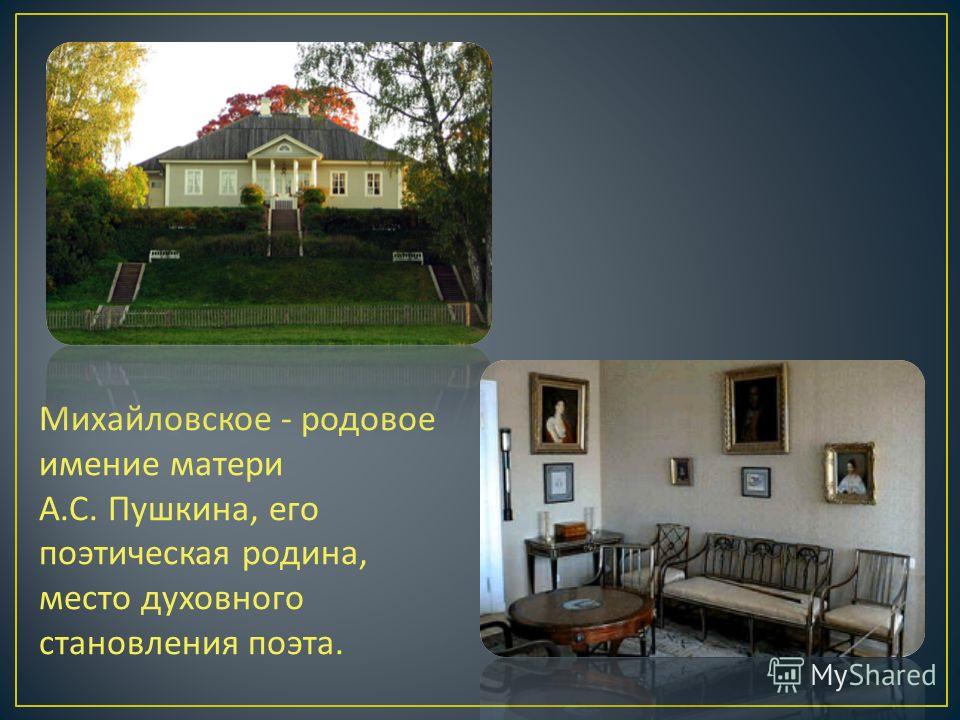 Михайловское - родовое имение матери А.С. Пушкина, его поэтическая родина, место духовного становления поэта.

MyShared